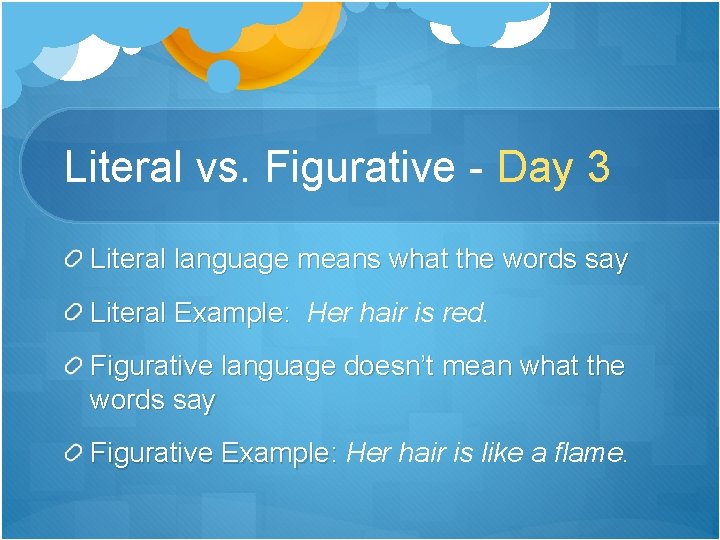 Literal vs. Figurative - Day 3

Literal language means what the words say

Literal Example: Her hair is red.

Figurative language doesn't mean what the words say

Figurative Example: Her hair is like a flame.